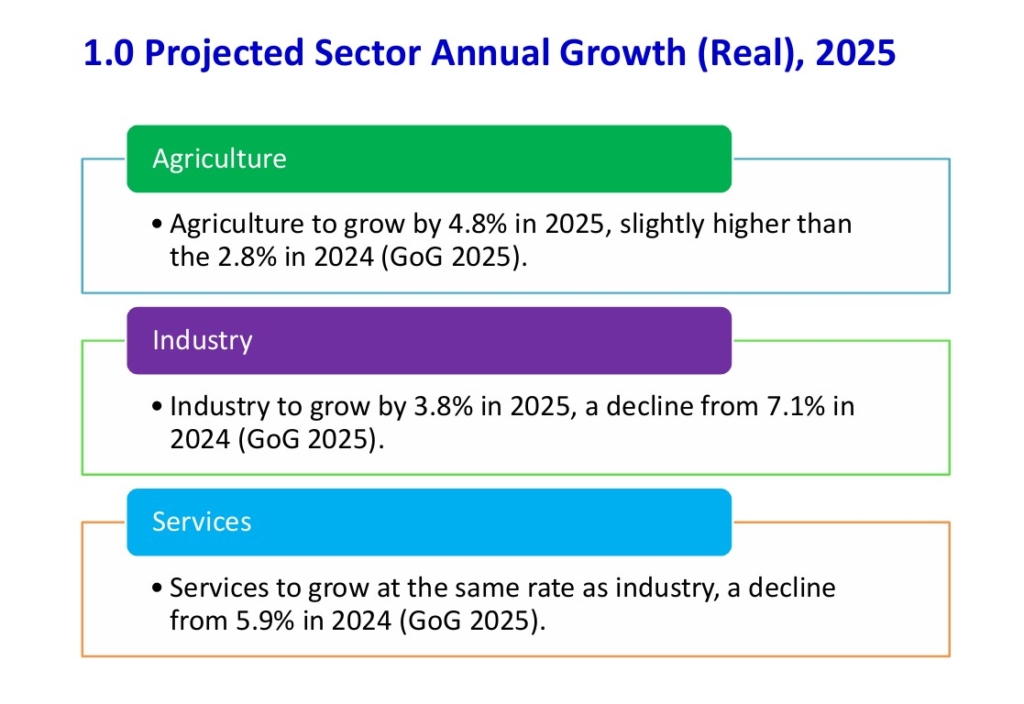 1.0 Projected Sector Annual Growth (Real), 2025

Agriculture

• Agriculture to grow by 4.8% in 2025, slightly higher than the 2.8% in 2024 (GoG 2025).

Industry

• Industry to grow by 3.8% in 2025, a decline from 7.1% in 2024 (GoG 2025).

Services

• Services to grow at the same rate as industry, a decline from 5.9% in 2024 (GoG 2025).